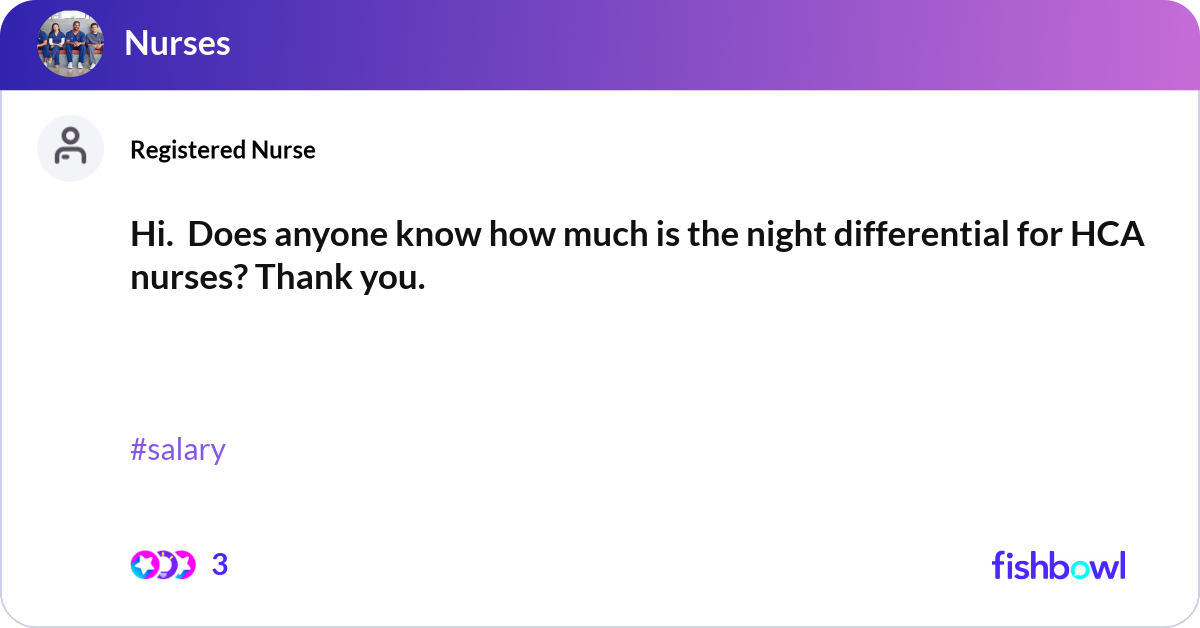 Nurses

Registered Nurse

Hi.  Does anyone know how much is the night differential for HCA nurses? Thank you.

#salary

3

fishbowl